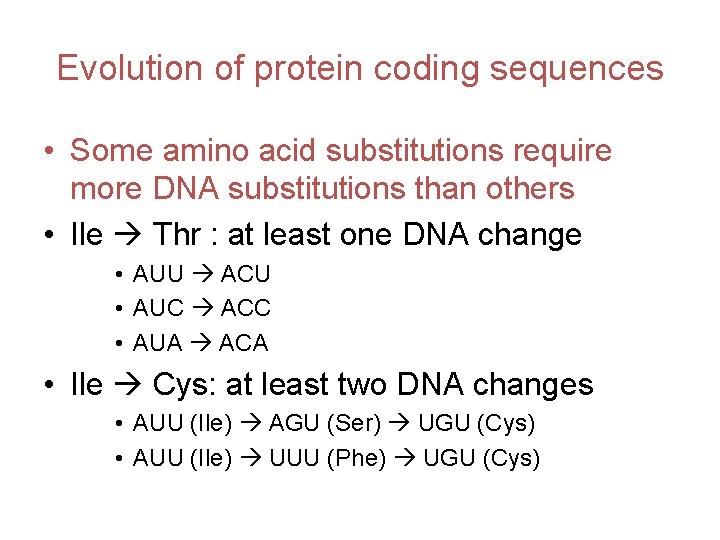 Evolution of protein coding sequences

• Some amino acid substitutions require more DNA substitutions than others
• Ile → Thr : at least one DNA change
  • AUU → ACU
  • AUC → ACC
  • AUA → ACA
• Ile → Cys: at least two DNA changes
  • AUU (Ile) → AGU (Ser) → UGU (Cys)
  • AUU (Ile) → UUU (Phe) → UGU (Cys)